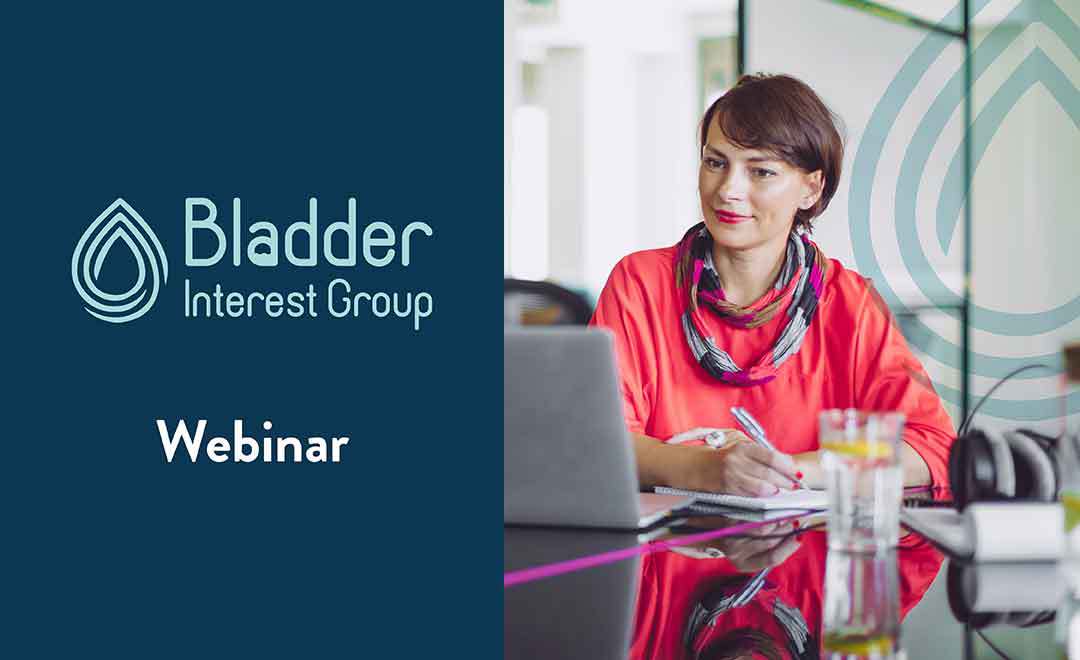 Bladder
Interest Group

Webinar